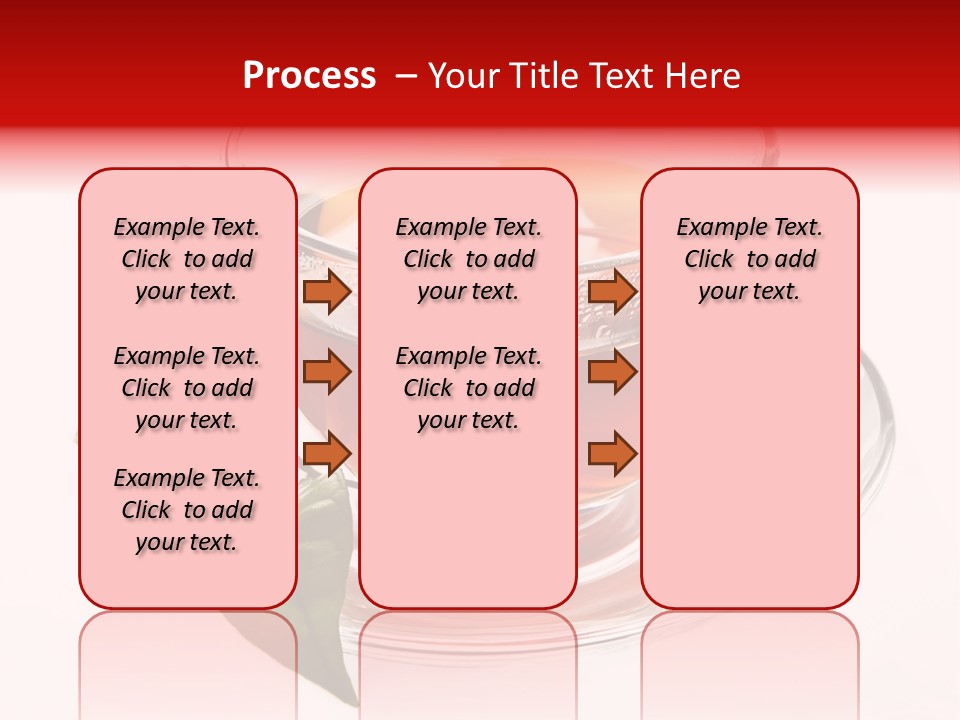 Process – Your Title Text Here

Example Text. Click to add your text.

Example Text. Click to add your text.

Example Text. Click to add your text.

Example Text. Click to add your text.

Example Text. Click to add your text.

Example Text. Click to add your text.